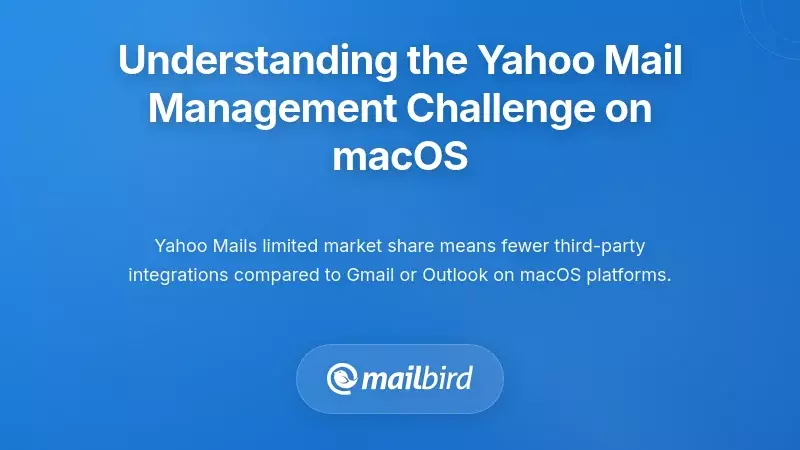 Understanding the Yahoo Mail Management Challenge on macOS

Yahoo Mails limited market share means fewer third-party integrations compared to Gmail or Outlook on macOS platforms.

mailbird